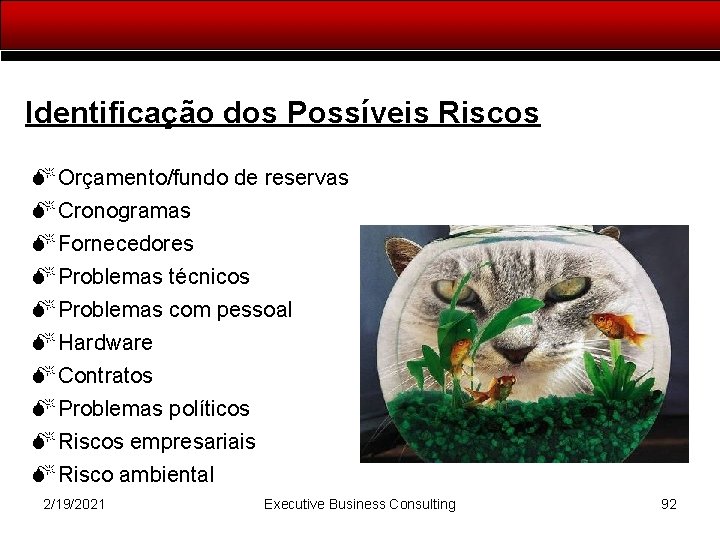 Identificação dos Possíveis Riscos

Orçamento/fundo de reservas
Cronogramas
Fornecedores
Problemas técnicos
Problemas com pessoal
Hardware
Contratos
Problemas políticos
Riscos empresariais
Risco ambiental

2/19/2021 Executive Business Consulting 92